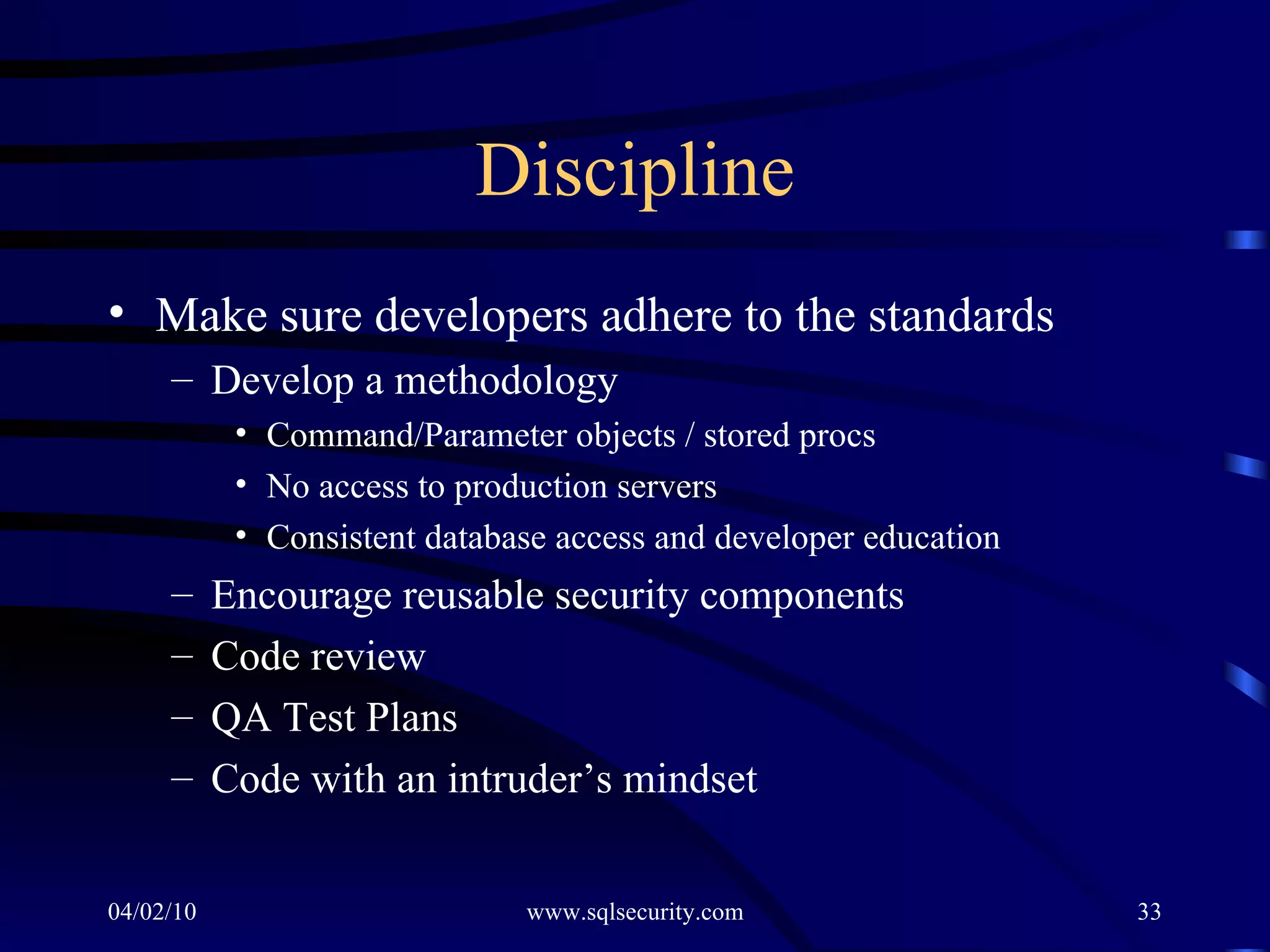 Discipline

• Make sure developers adhere to the standards
  – Develop a methodology
    • Command/Parameter objects / stored procs
    • No access to production servers
    • Consistent database access and developer education
  – Encourage reusable security components
  – Code review
  – QA Test Plans
  – Code with an intruder’s mindset

04/02/10 www.sqlsecurity.com 33